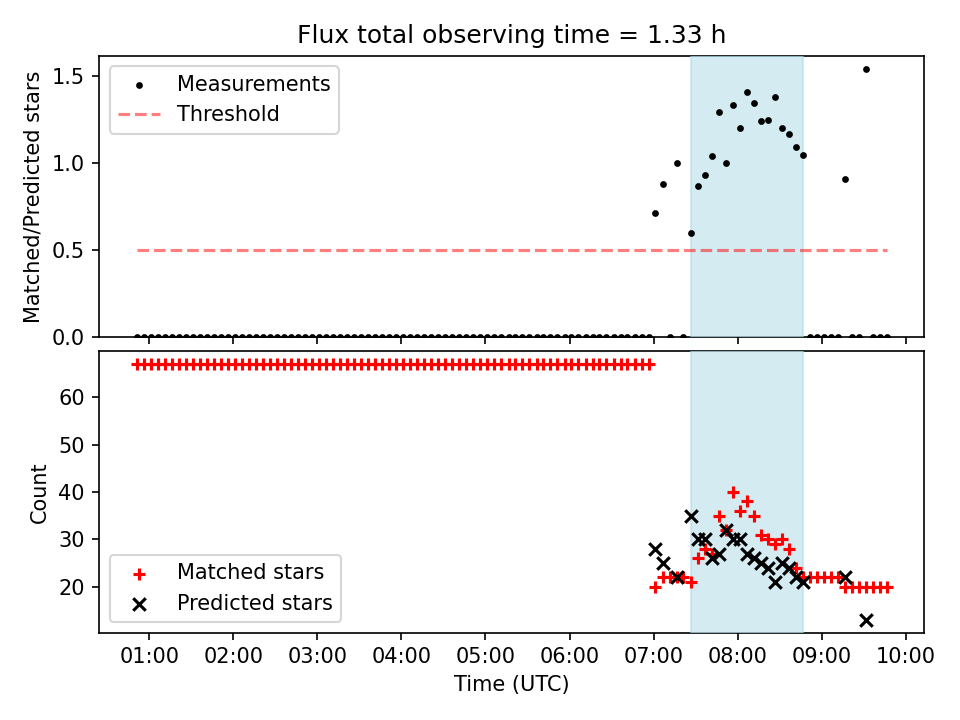 Flux total observing time = 1.33 h

Matched/Predicted stars

1.5
1.0
0.5
0.0

Measurements
Threshold

Count

60
50
40
30
20

Matched stars
Predicted stars

01:00 02:00 03:00 04:00 05:00 06:00 07:00 08:00 09:00 10:00

Time (UTC)